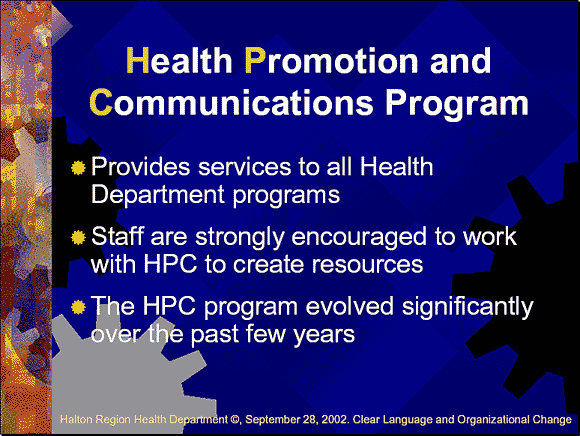 Health Promotion and Communications Program

Provides services to all Health Department programs

Staff are strongly encouraged to work with HPC to create resources

The HPC program evolved significantly over the past few years

Halton Region Health Department ©, September 28, 2002. Clear Language and Organizational Change